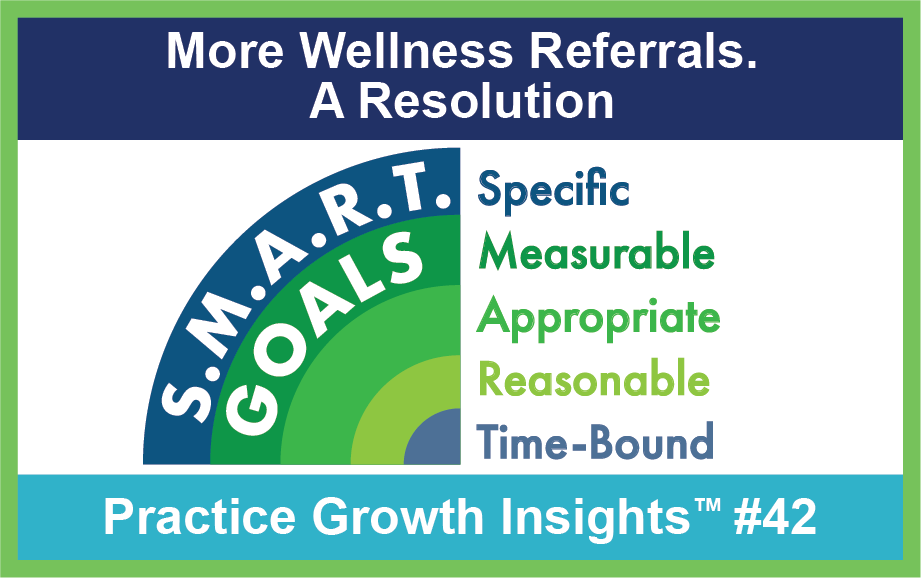 More Wellness Referrals.
A Resolution

S.M.A.R.T.
GOALS

Specific
Measurable
Appropriate
Reasonable
Time-Bound

Practice Growth Insights™ #42